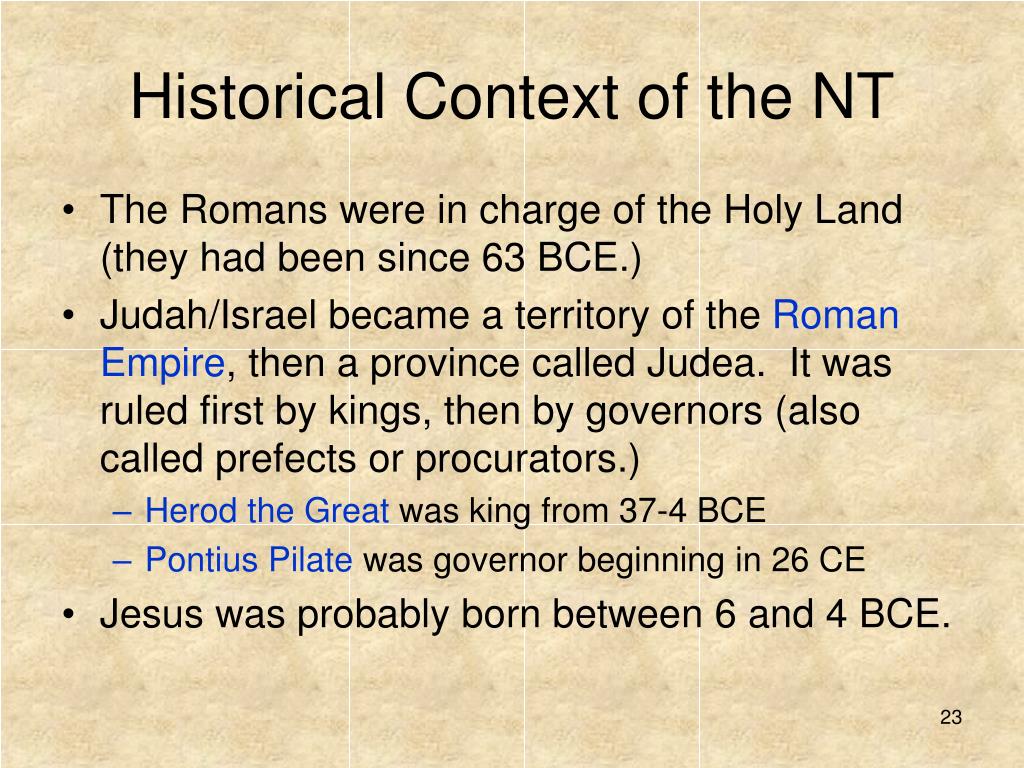 Historical Context of the NT

• The Romans were in charge of the Holy Land (they had been since 63 BCE.)
• Judah/Israel became a territory of the Roman Empire, then a province called Judea.  It was ruled first by kings, then by governors (also called prefects or procurators.)
– Herod the Great was king from 37-4 BCE
– Pontius Pilate was governor beginning in 26 CE
• Jesus was probably born between 6 and 4 BCE.

23